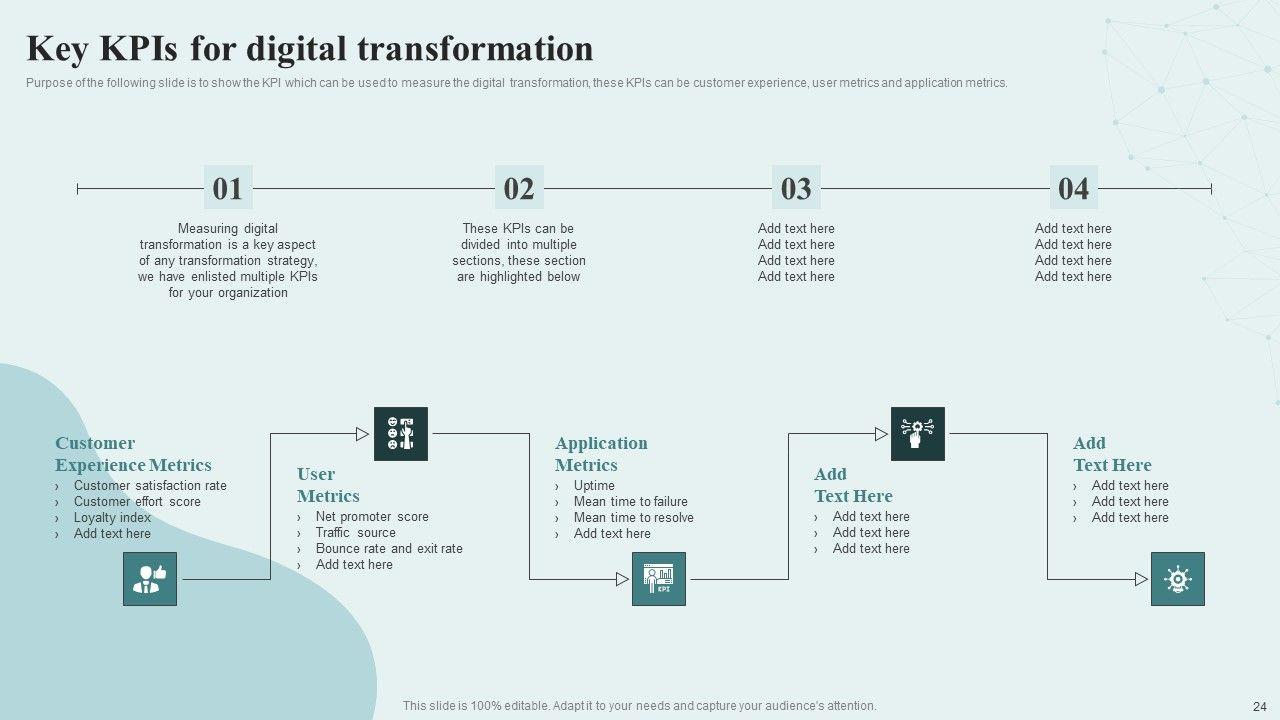 Key KPIs for digital transformation

Purpose of the following slide is to show the KPI which can be used to measure the digital transformation, these KPIs can be customer experience, user metrics and application metrics.

01

Measuring digital transformation is a key aspect of any transformation strategy, we have enlisted multiple KPIs for your organization

02

These KPIs can be divided into multiple sections, these section are highlighted below

03

Add text here
Add text here
Add text here
Add text here

04

Add text here
Add text here
Add text here
Add text here

Customer Experience Metrics
› Customer satisfaction rate
› Customer effort score
› Loyalty index
› Add text here

User Metrics
› Net promoter score
› Traffic source
› Bounce rate and exit rate
› Add text here

Application Metrics
› Uptime
› Mean time to failure
› Mean time to resolve
› Add text here

KPI

Add Text Here
› Add text here
› Add text here
› Add text here

Add Text Here
› Add text here
› Add text here
› Add text here

This slide is 100% editable. Adapt it to your needs and capture your audience's attention.

24